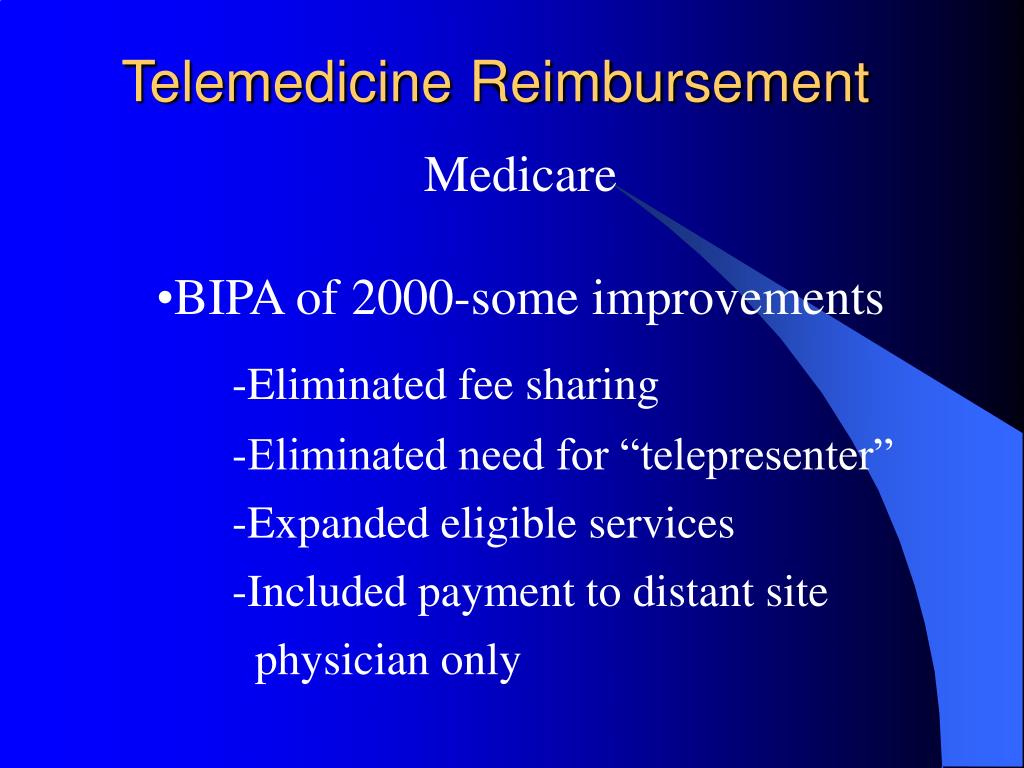 Telemedicine Reimbursement

Medicare

•BIPA of 2000-some improvements

-Eliminated fee sharing

-Eliminated need for “telepresenter”

-Expanded eligible services

-Included payment to distant site physician only